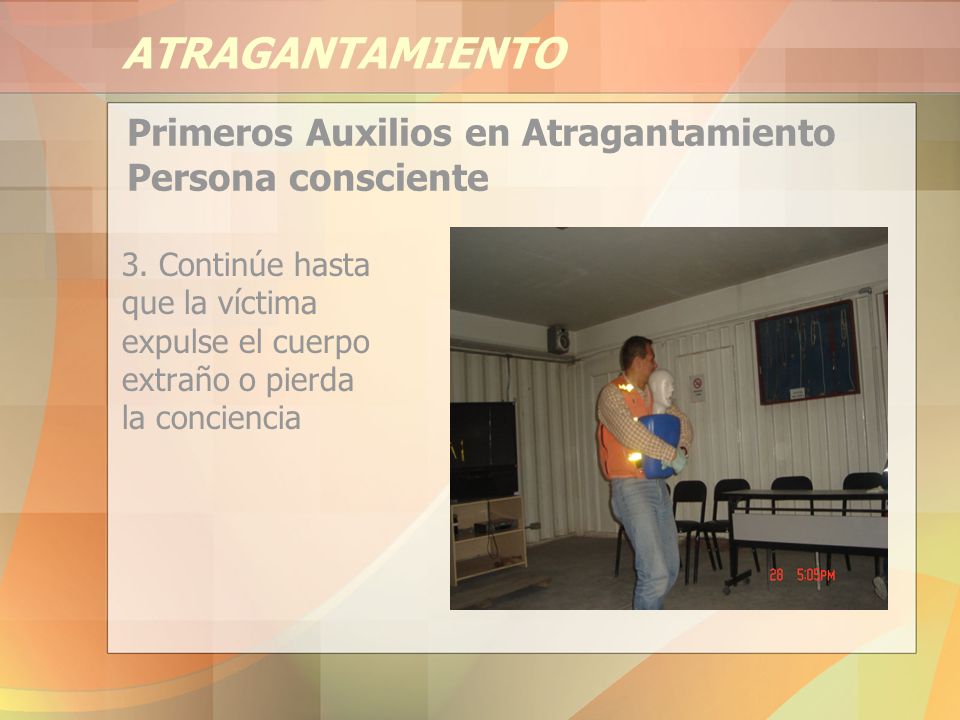 ATRAGANTAMIENTO

Primeros Auxilios en Atragantamiento
Persona consciente

3. Continúe hasta que la víctima expulse el cuerpo extraño o pierda la conciencia

28 5:05PM